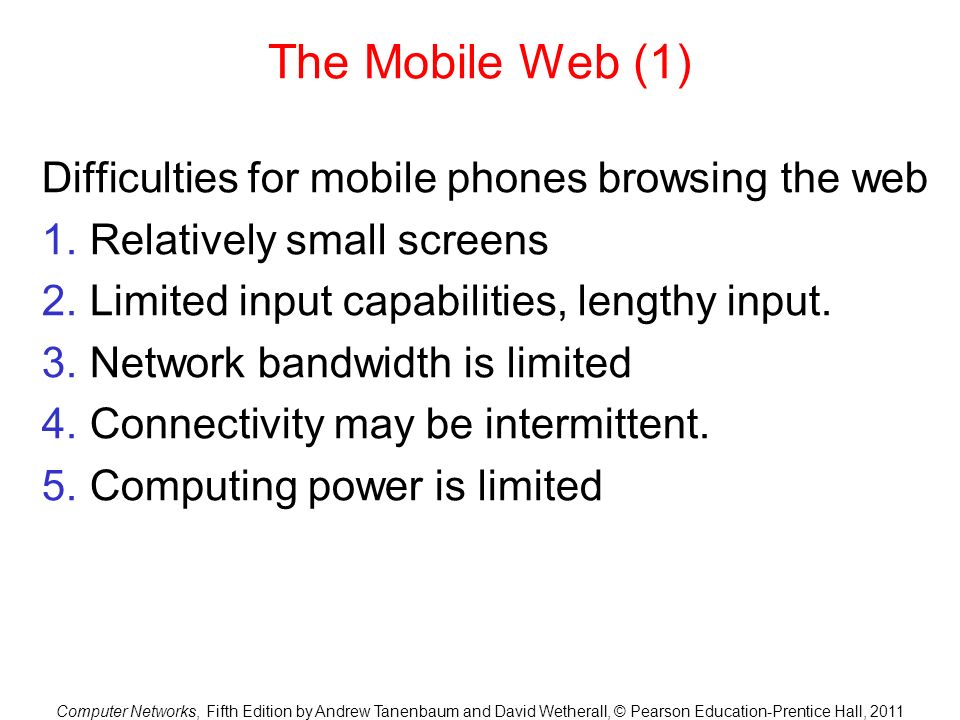 The Mobile Web (1)

Difficulties for mobile phones browsing the web

1. Relatively small screens
2. Limited input capabilities, lengthy input.
3. Network bandwidth is limited
4. Connectivity may be intermittent.
5. Computing power is limited

Computer Networks, Fifth Edition by Andrew Tanenbaum and David Wetherall, © Pearson Education-Prentice Hall, 2011